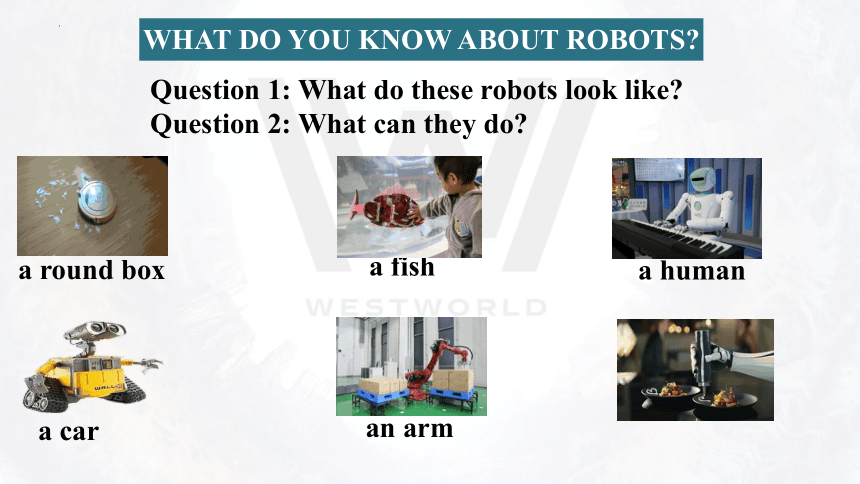 WHAT DO YOU KNOW ABOUT ROBOTS?

Question 1: What do these robots look like?
Question 2: What can they do?

a round box

a fish

a human

WESTWORLD

WALL·E

a car

an arm